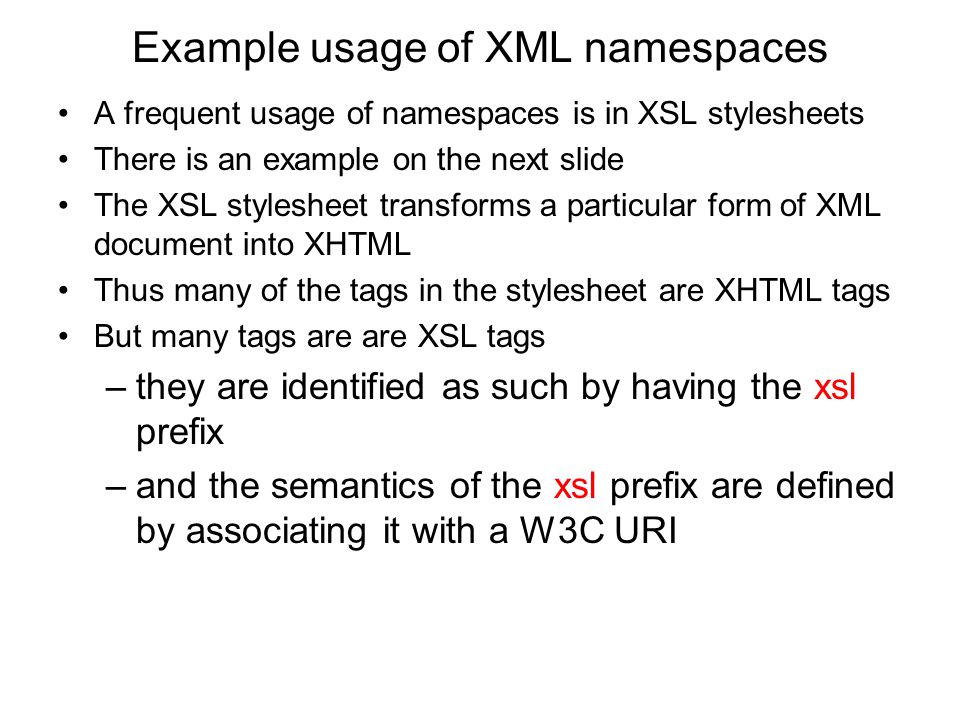 Example usage of XML namespaces

• A frequent usage of namespaces is in XSL stylesheets
• There is an example on the next slide
• The XSL stylesheet transforms a particular form of XML document into XHTML
• Thus many of the tags in the stylesheet are XHTML tags
• But many tags are are XSL tags
– they are identified as such by having the xsl prefix
– and the semantics of the xsl prefix are defined by associating it with a W3C URI